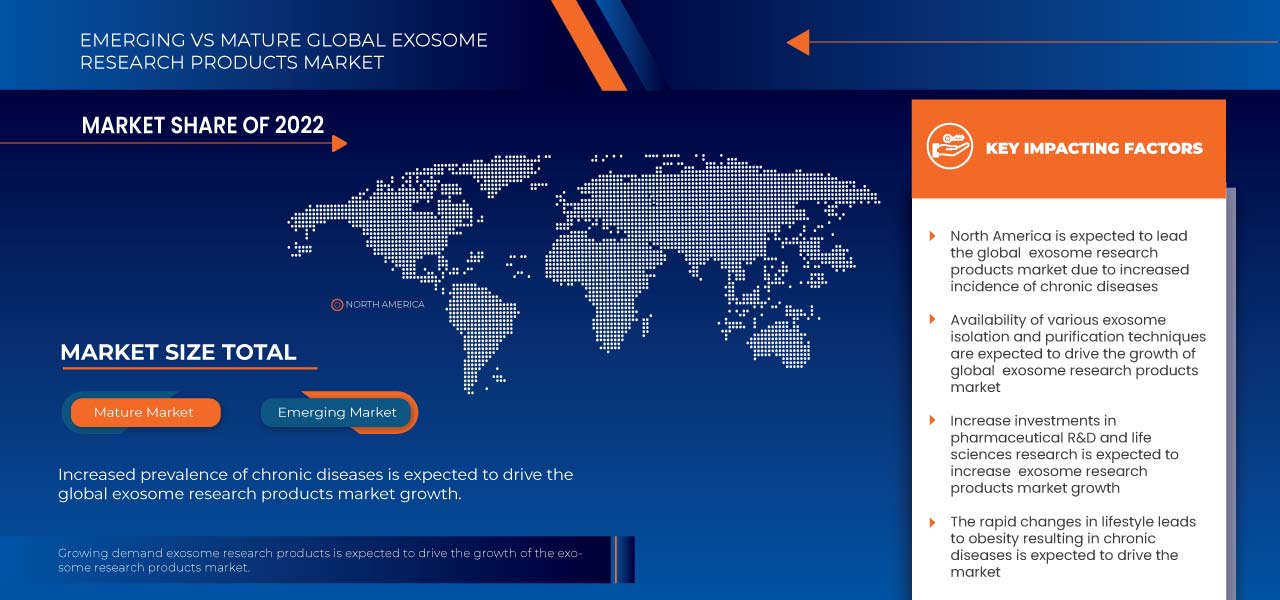 EMERGING VS MATURE GLOBAL EXOSOME RESEARCH PRODUCTS MARKET

MARKET SHARE OF 2022

NORTH AMERICA

MARKET SIZE TOTAL

Mature Market

Emerging Market

Increased prevalence of chronic diseases is expected to drive the global exosome research products market growth.

Growing demand exosome research products is expected to drive the growth of the exosome research products market.

KEY IMPACTING FACTORS

North America is expected to lead the global exosome research products market due to increased incidence of chronic diseases

Availability of various exosome isolation and purification techniques are expected to drive the growth of global exosome research products market

Increase investments in pharmaceutical R&D and life sciences research is expected to increase exosome research products market growth

The rapid changes in lifestyle leads to obesity resulting in chronic diseases is expected to drive the market